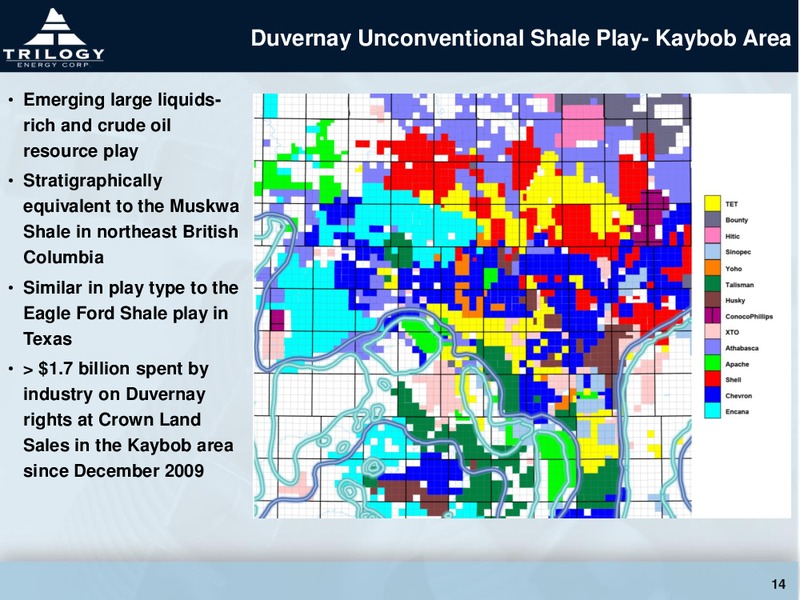 TRILOGY
ENERGY CORP.

Duvernay Unconventional Shale Play- Kaybob Area

• Emerging large liquids-rich and crude oil resource play
• Stratigraphically equivalent to the Muskwa Shale in northeast British Columbia
• Similar in play type to the Eagle Ford Shale play in Texas
• > $1.7 billion spent by industry on Duvernay rights at Crown Land Sales in the Kaybob area since December 2009

TET
Bounty
Hitic
Sinopec
Yoho
Talisman
Husky
ConocoPhillips
XTO
Athabasca
Apache
Shell
Chevron
Encana

14